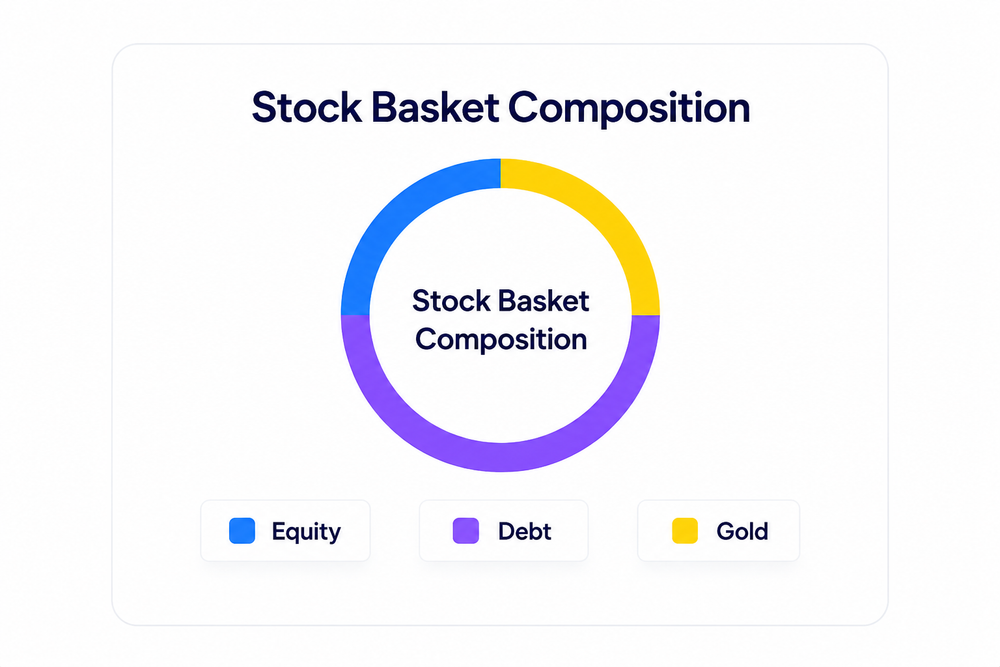 Stock Basket Composition

Stock Basket Composition

Equity

Debt

Gold